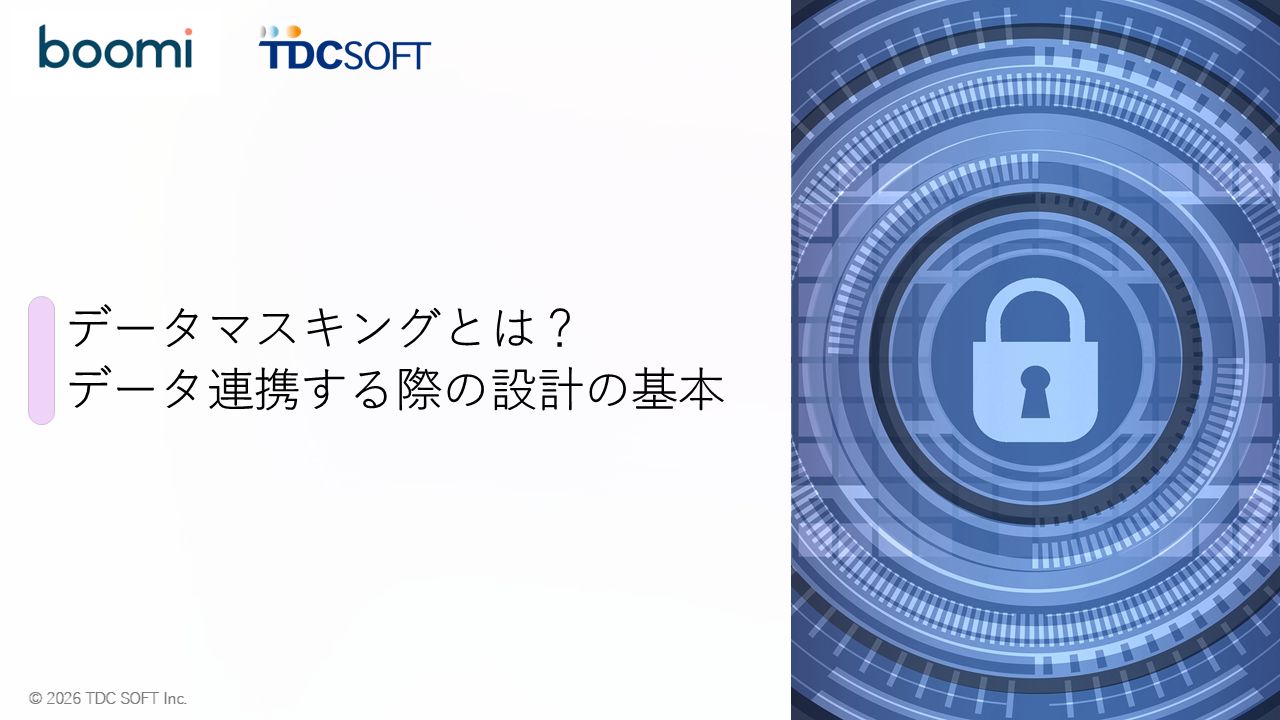 boomi

TDCSOFT

データマスキングとは？
データ連携する際の設計の基本

© 2026 TDC SOFT Inc.